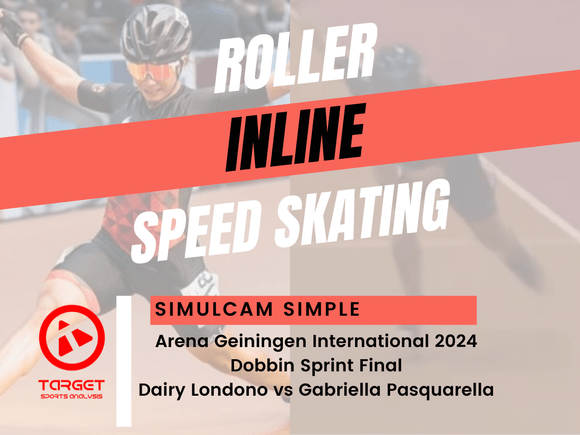 ROLLER
INLINE
SPEED SKATING

SIMULCAM SIMPLE
Arena Geiningen International 2024
Dobbin Sprint Final
Dairy Londono vs Gabriella Pasquarella

TARGET
SPORTS ANALYSIS